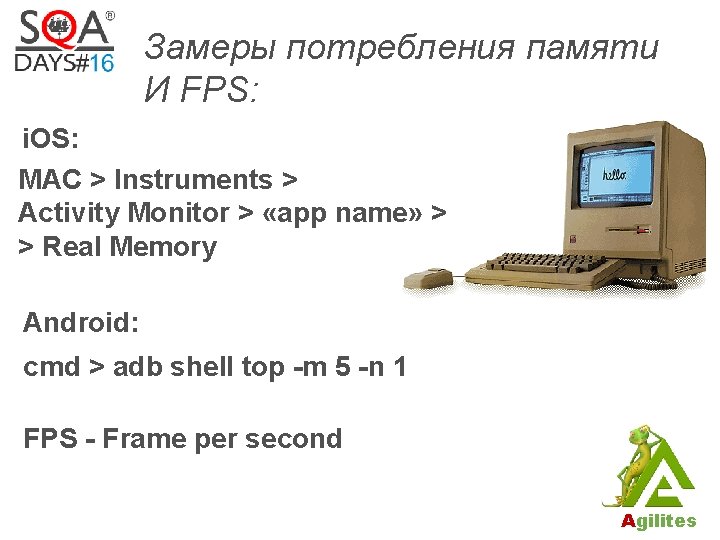 SQA®
DAYS#16

Замеры потребления памяти И FPS:

iOS:

MAC > Instruments > Activity Monitor > «app name» > > Real Memory

hello

Android:

cmd > adb shell top -m 5 -n 1

FPS - Frame per second

Agilites